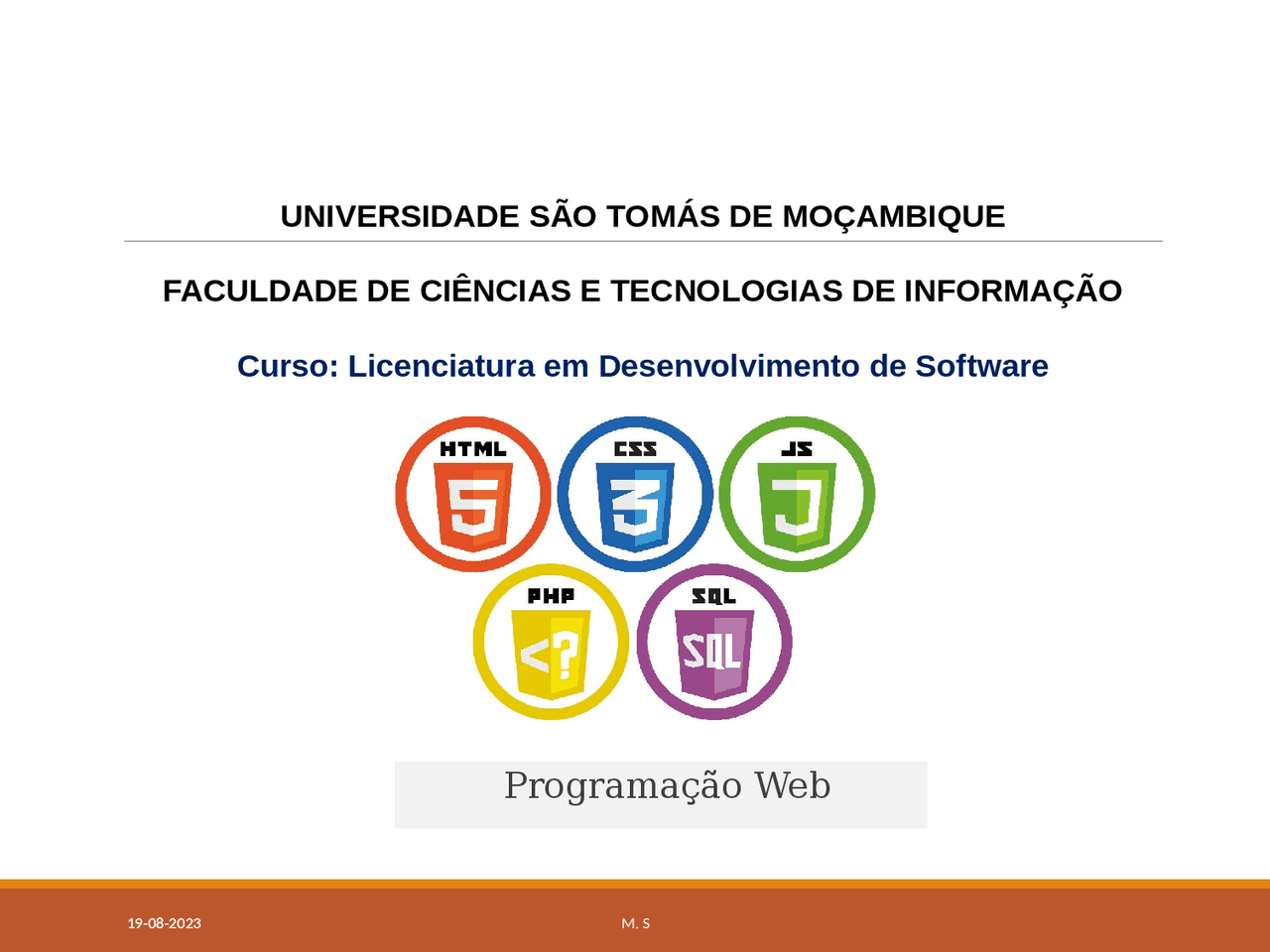 UNIVERSIDADE SÃO TOMÁS DE MOÇAMBIQUE

FACULDADE DE CIÊNCIAS E TECNOLOGIAS DE INFORMAÇÃO

Curso: Licenciatura em Desenvolvimento de Software

HTML 5
CSS 3
JS J
PHP <?
SQL SQL

Programação Web

19-08-2023

M. S